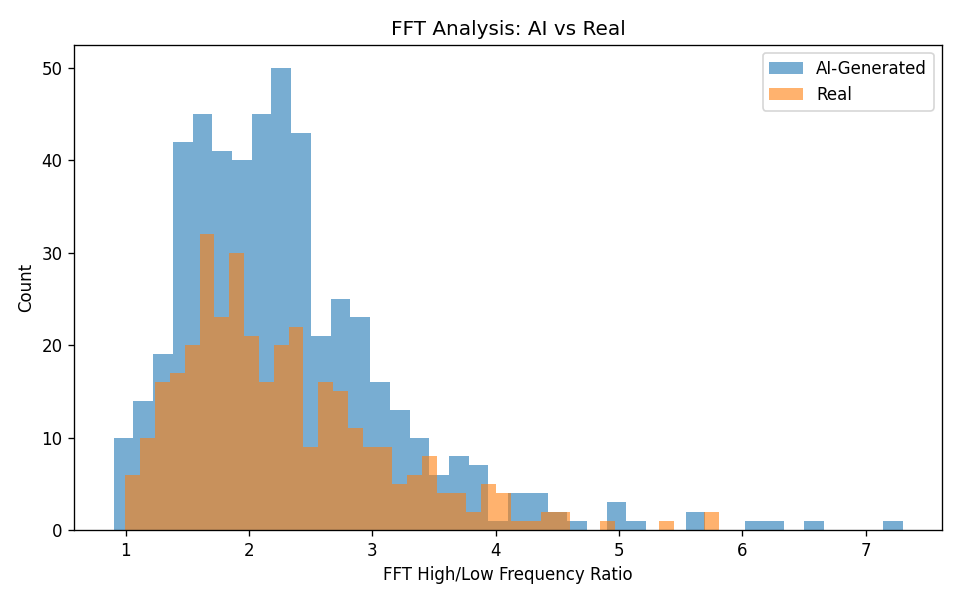 FFT Analysis: AI vs Real

AI-Generated
Real

Count

50
40
30
20
10
0

1
2
3
4
5
6
7

FFT High/Low Frequency Ratio